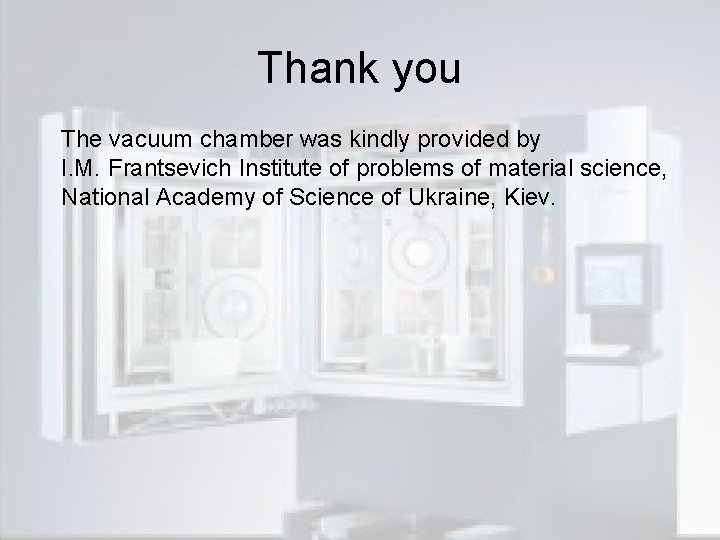 Thank you

The vacuum chamber was kindly provided by I.M. Frantsevich Institute of problems of material science, National Academy of Science of Ukraine, Kiev.